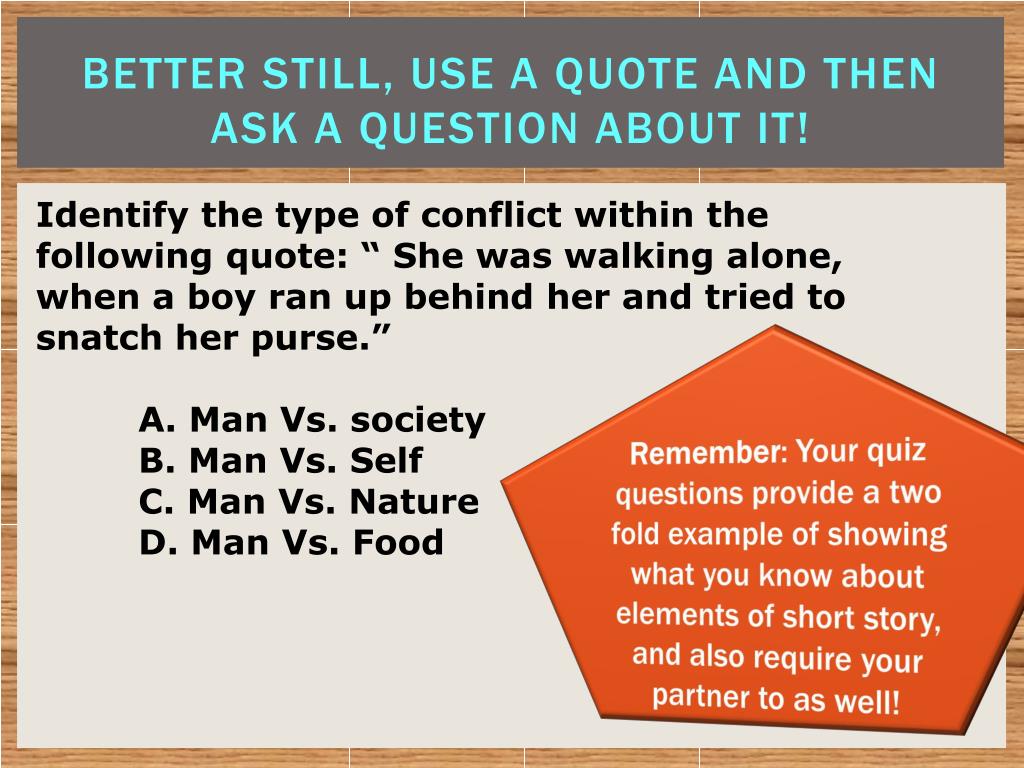 BETTER STILL, USE A QUOTE AND THEN ASK A QUESTION ABOUT IT!

Identify the type of conflict within the following quote: “ She was walking alone, when a boy ran up behind her and tried to snatch her purse.”

A. Man Vs. society
B. Man Vs. Self
C. Man Vs. Nature
D. Man Vs. Food

Remember: Your quiz questions provide a two fold example of showing what you know about elements of short story, and also require your partner to as well!